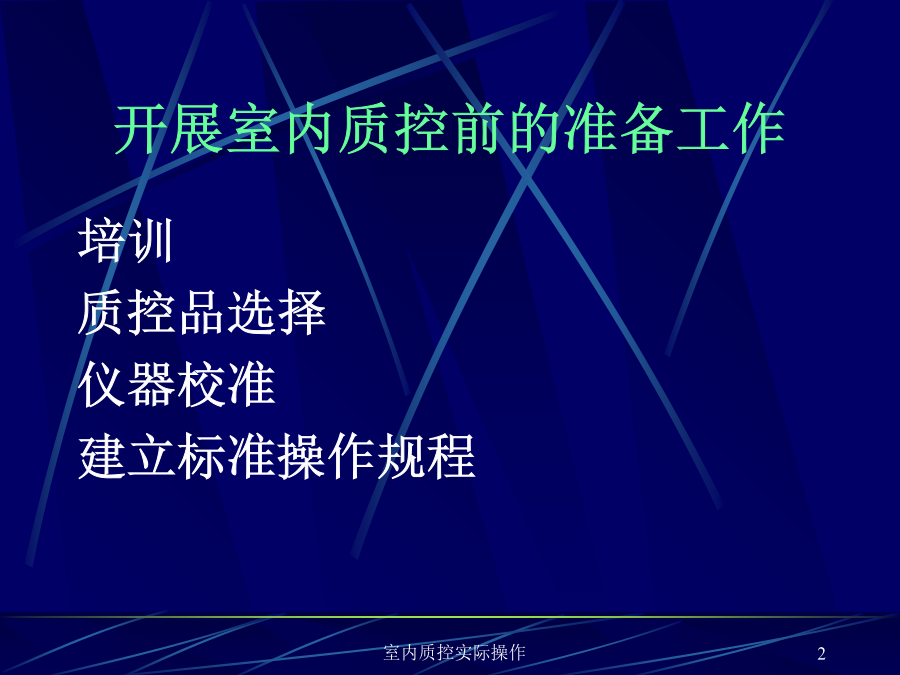 开展室内质控前的准备工作

培训
质控品选择
仪器校准
建立标准操作规程

室内质控实际操作

2